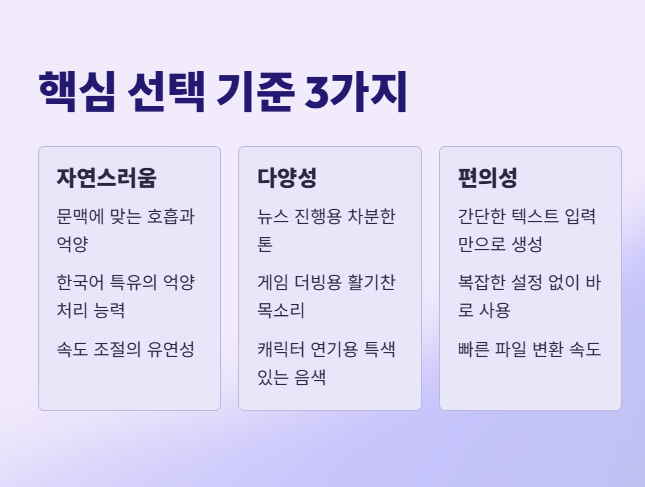 핵심 선택 기준 3가지

자연스러움

문맥에 맞는 호흡과 억양

한국어 특유의 억양 처리 능력

속도 조절의 유연성

다양성

뉴스 진행용 차분한 톤

게임 더빙용 활기찬 목소리

캐릭터 연기용 특색 있는 음색

편의성

간단한 텍스트 입력만으로 생성

복잡한 설정 없이 바로 사용

빠른 파일 변환 속도